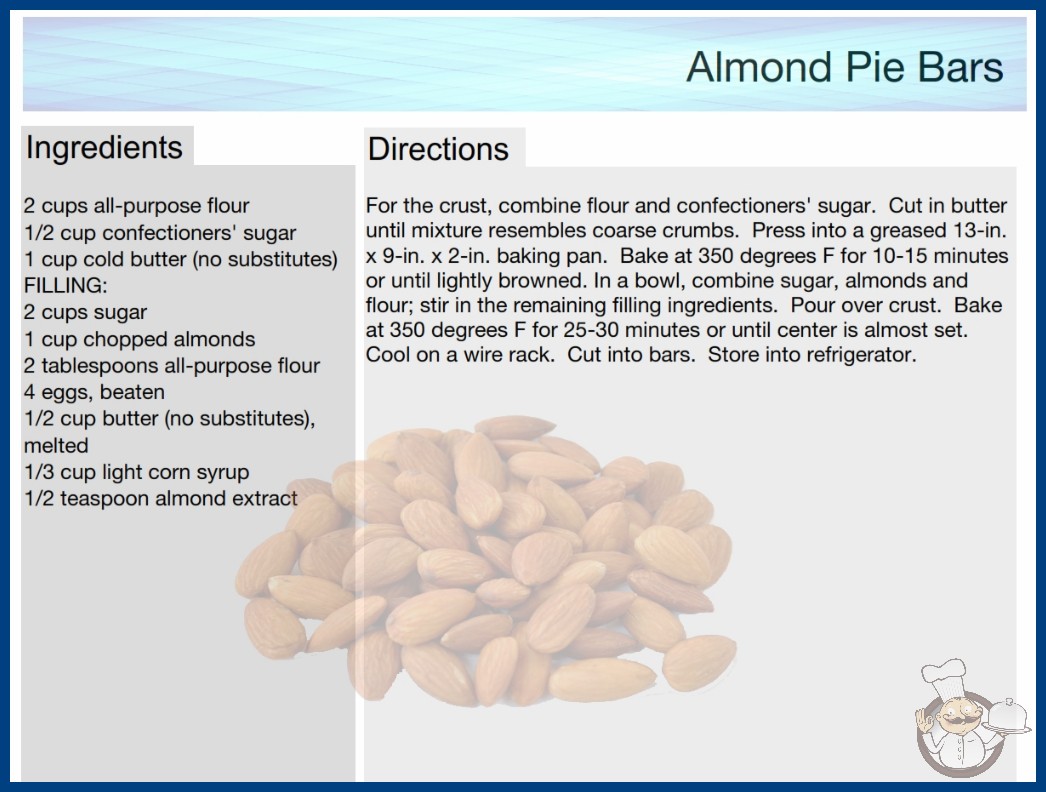 Almond Pie Bars

Ingredients

2 cups all-purpose flour
1/2 cup confectioners' sugar
1 cup cold butter (no substitutes)
FILLING:
2 cups sugar
1 cup chopped almonds
2 tablespoons all-purpose flour
4 eggs, beaten
1/2 cup butter (no substitutes), melted
1/3 cup light corn syrup
1/2 teaspoon almond extract

Directions

For the crust, combine flour and confectioners' sugar. Cut in butter until mixture resembles coarse crumbs. Press into a greased 13-in. x 9-in. x 2-in. baking pan. Bake at 350 degrees F for 10-15 minutes or until lightly browned. In a bowl, combine sugar, almonds and flour; stir in the remaining filling ingredients. Pour over crust. Bake at 350 degrees F for 25-30 minutes or until center is almost set. Cool on a wire rack. Cut into bars. Store into refrigerator.